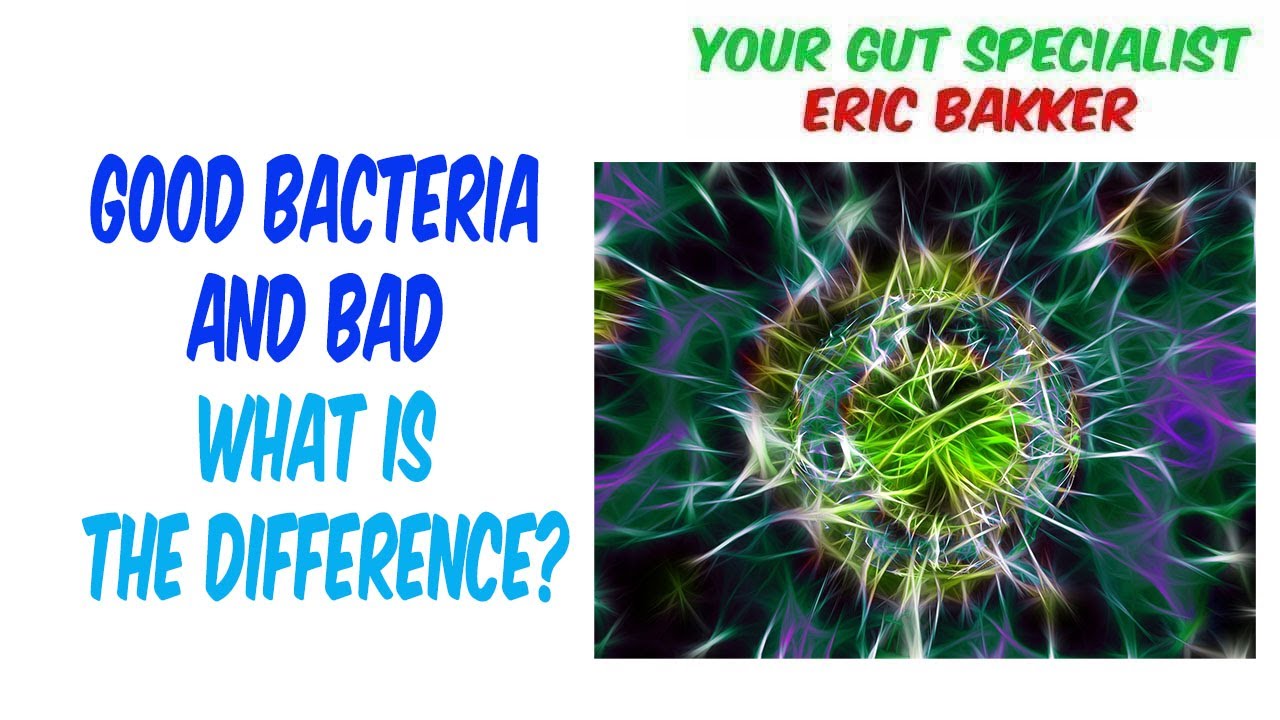 YOUR GUT SPECIALIST
ERIC BAKKER

GOOD BACTERIA AND BAD
WHAT IS THE DIFFERENCE?